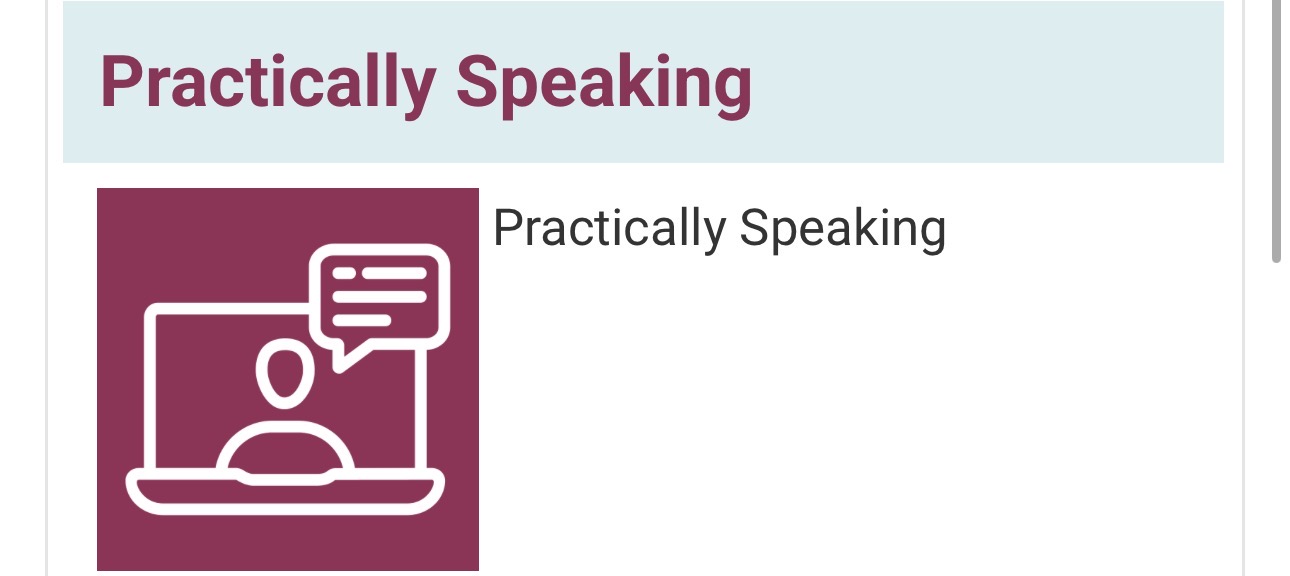 Practically Speaking

Practically Speaking